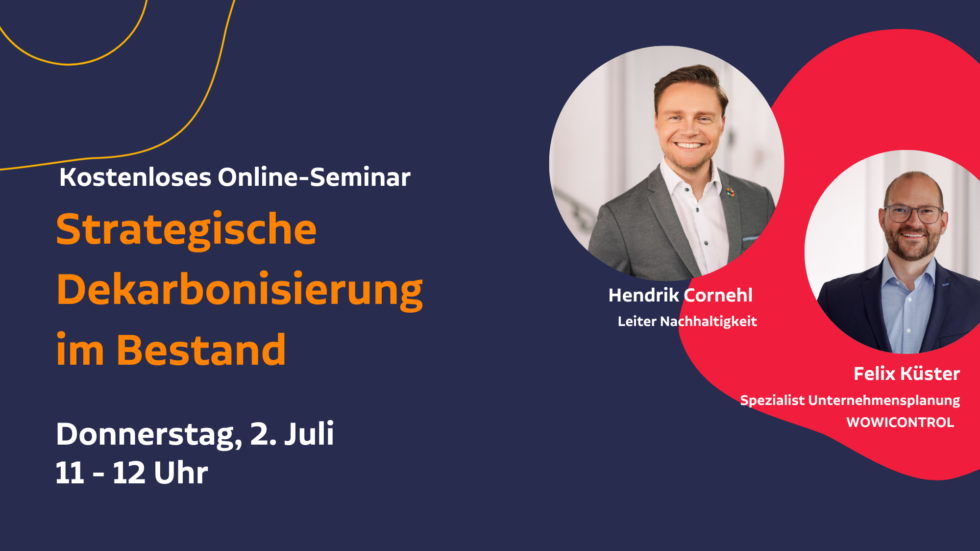 Kostenloses Online-Seminar

Strategische Dekarbonisierung im Bestand

Donnerstag, 2. Juli
11 - 12 Uhr

Hendrik Cornehl
Leiter Nachhaltigkeit

Felix Küster
Spezialist Unternehmensplanung
WOWICONTROL